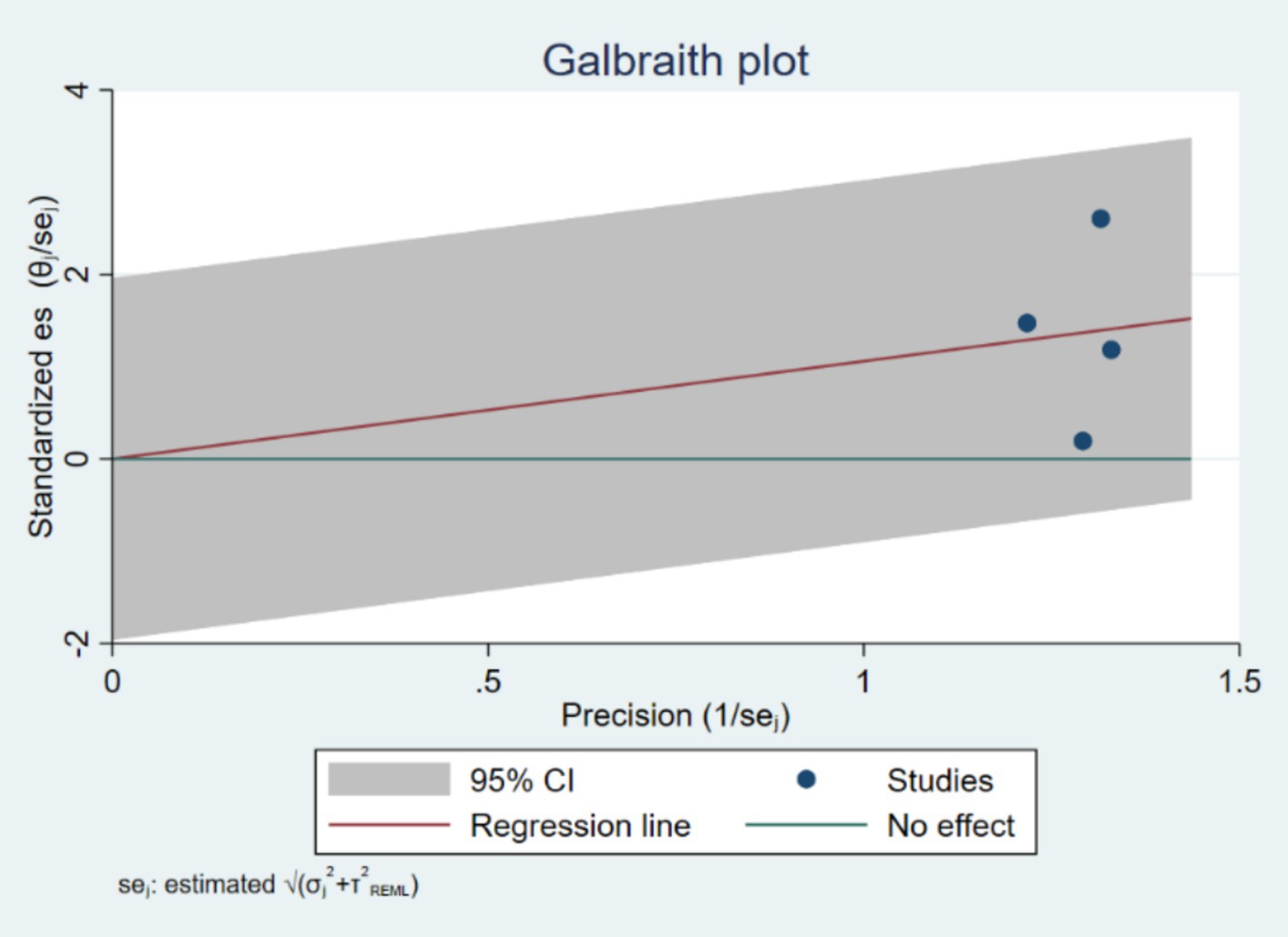 Galbraith plot

Standardized es ($\theta_j/se_j$)

4
2
0
-2

0
.5
1
1.5

Precision ($1/se_j$)

95% CI
Studies
Regression line
No effect

$se_j$: estimated $\sqrt{(\sigma_j^2+\tau^2_{REML})}$